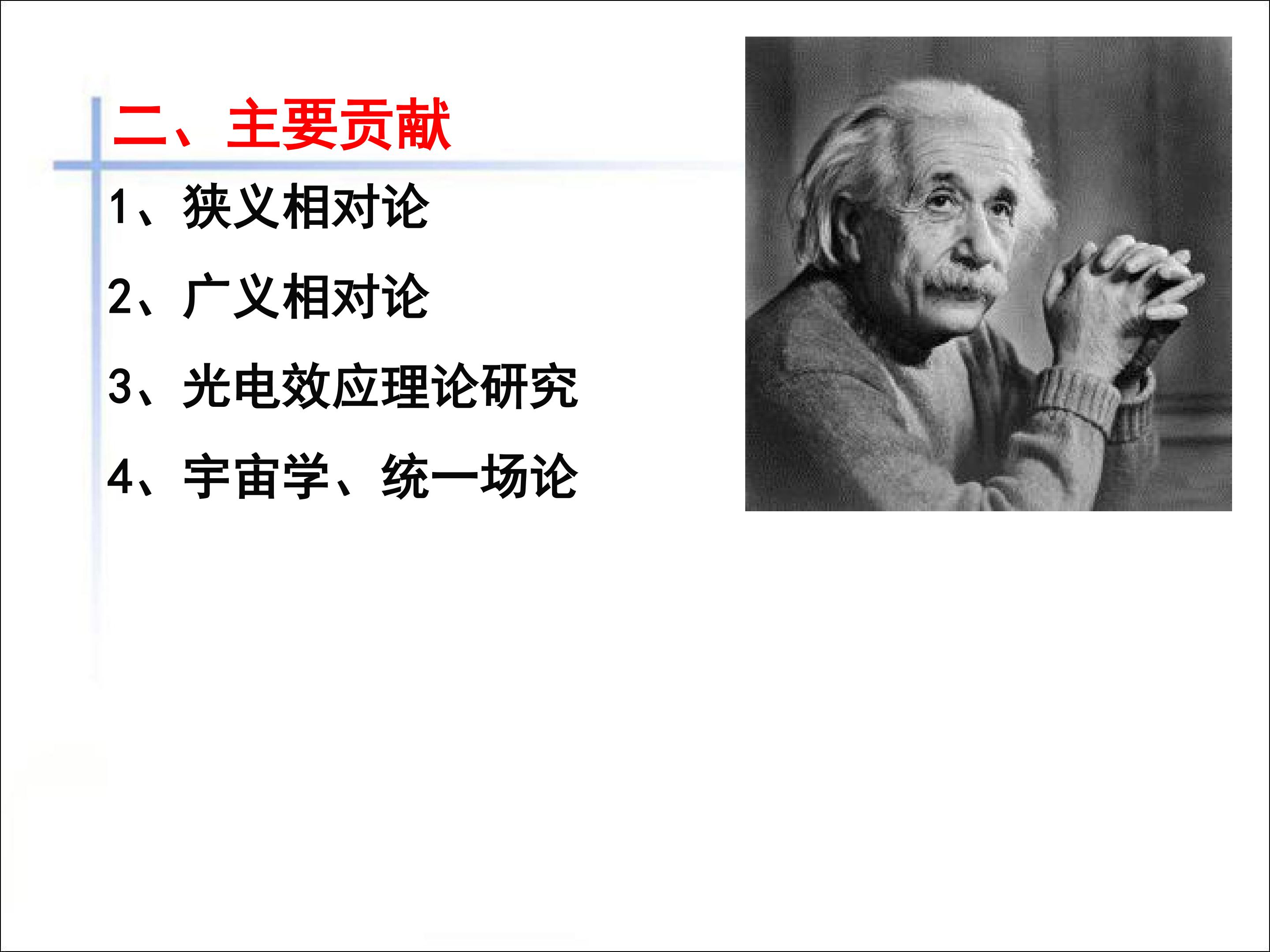 二、主要贡献

1、狭义相对论

2、广义相对论

3、光电效应理论研究

4、宇宙学、统一场论